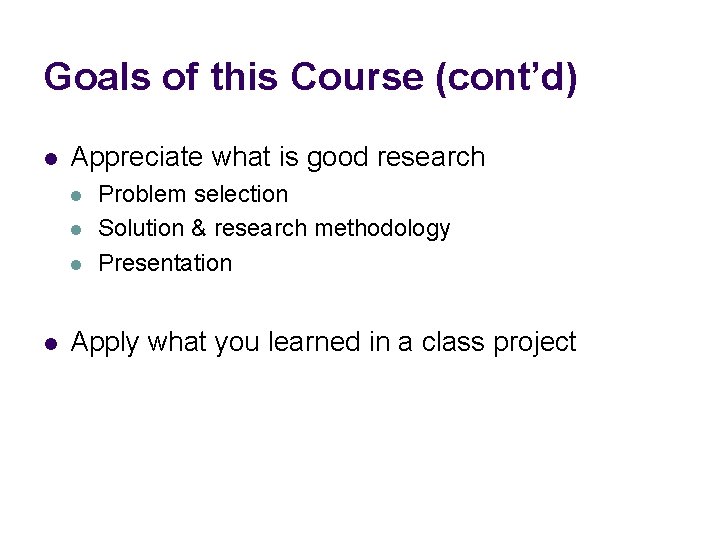 Goals of this Course (cont’d)

- Appreciate what is good research
  - Problem selection
  - Solution & research methodology
  - Presentation

- Apply what you learned in a class project